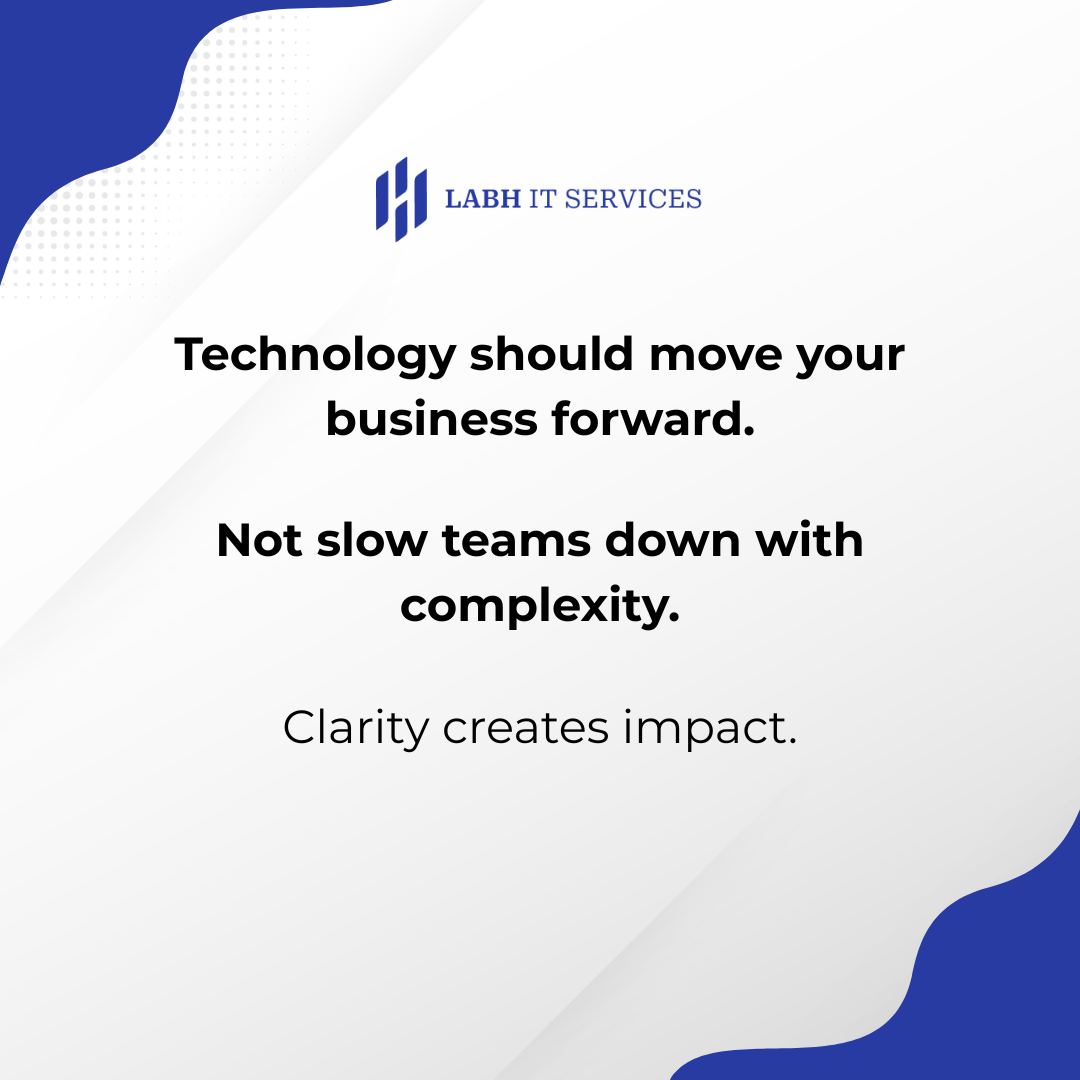 LABH IT SERVICES

Technology should move your business forward.

Not slow teams down with complexity.

Clarity creates impact.